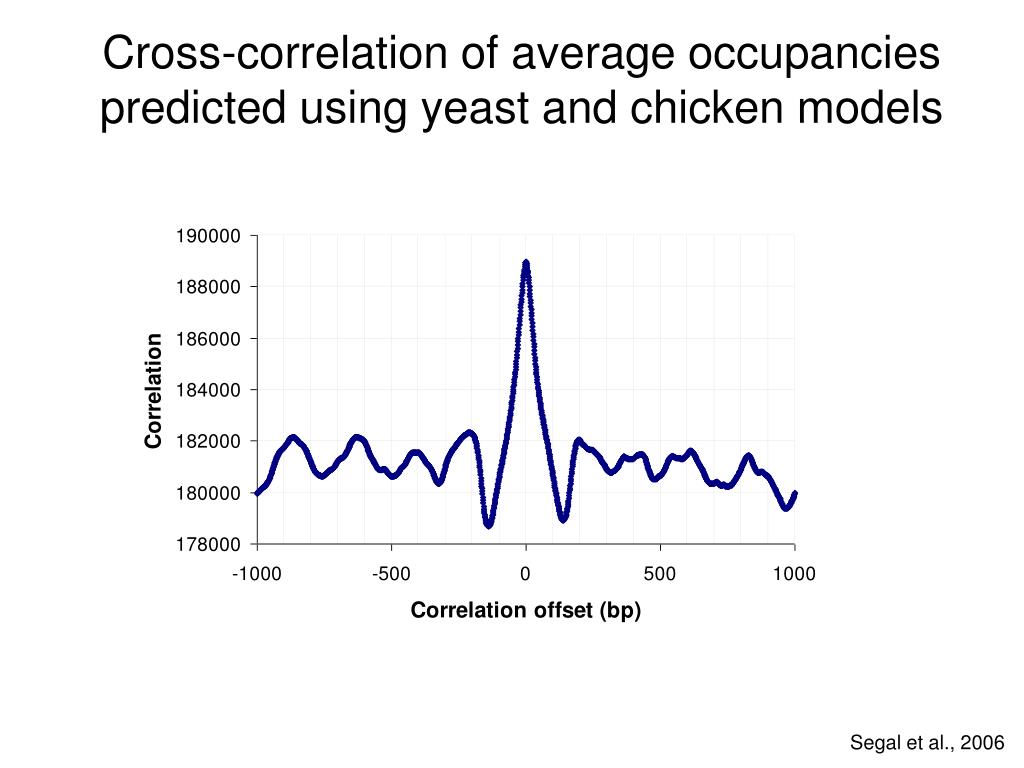 Cross-correlation of average occupancies predicted using yeast and chicken models

190000
188000
186000
184000
182000
180000
178000

Correlation

-1000
-500
0
500
1000

Correlation offset (bp)

Segal et al., 2006